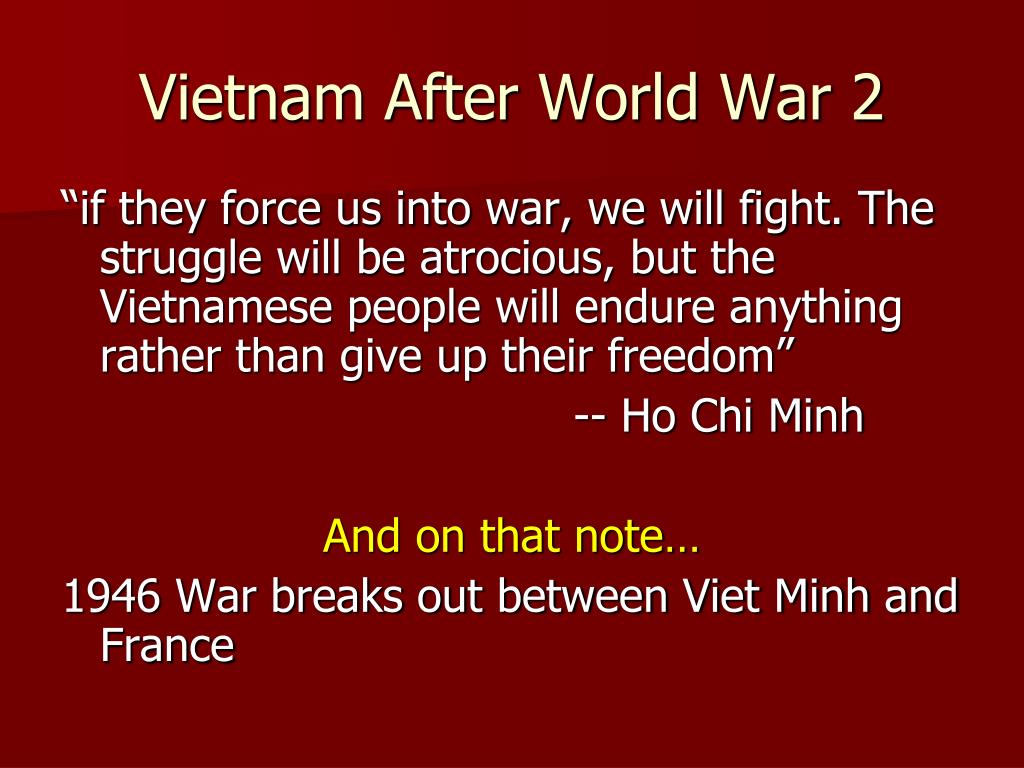 Vietnam After World War 2

“if they force us into war, we will fight. The struggle will be atrocious, but the Vietnamese people will endure anything rather than give up their freedom”

-- Ho Chi Minh

And on that note…

1946 War breaks out between Viet Minh and France